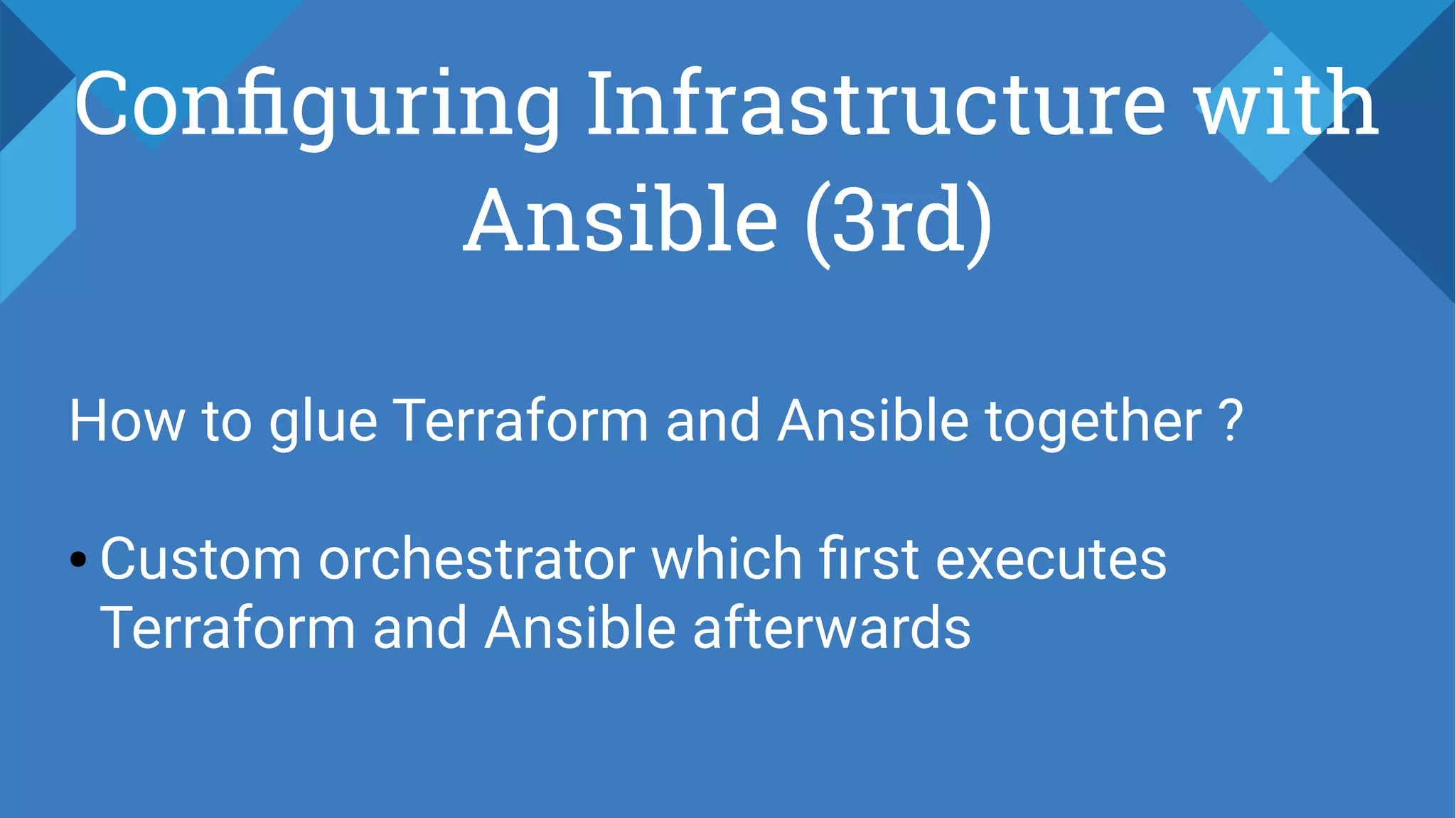 Configuring Infrastructure with Ansible (3rd)

How to glue Terraform and Ansible together ?

• Custom orchestrator which first executes Terraform and Ansible afterwards